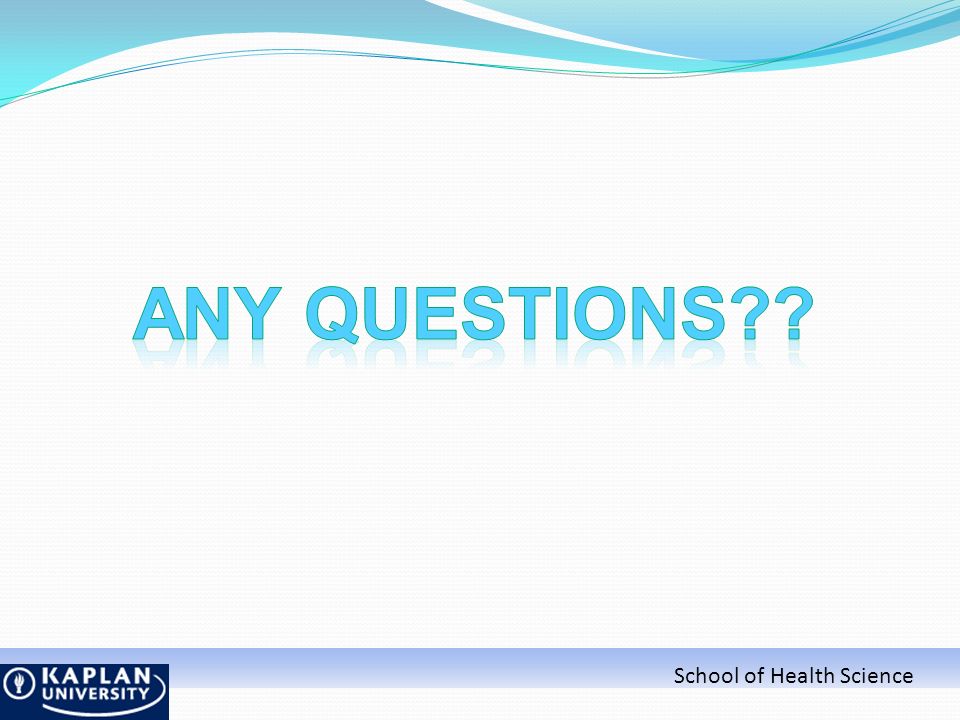 ANY QUESTIONS??

KAPLAN UNIVERSITY

School of Health Science